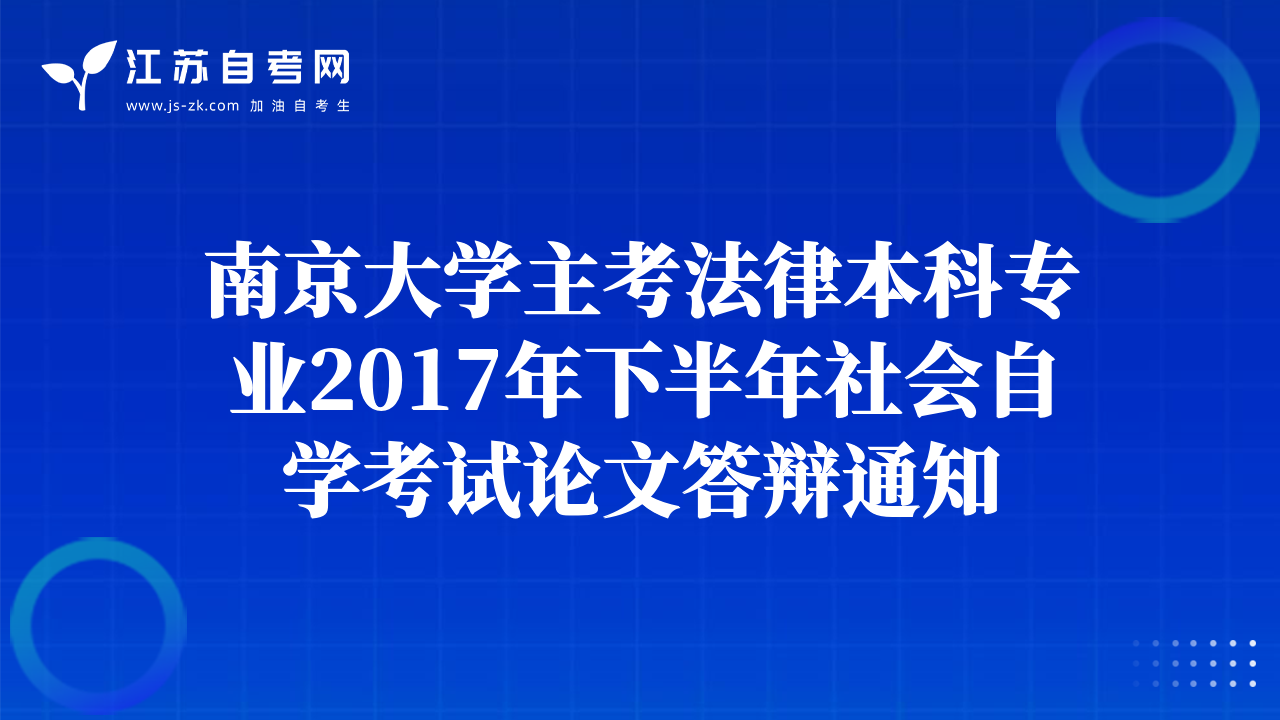 江苏自考网
www.js-zk.com 加油自考生

南京大学主考法律本科专业2017年下半年社会自学考试论文答辩通知